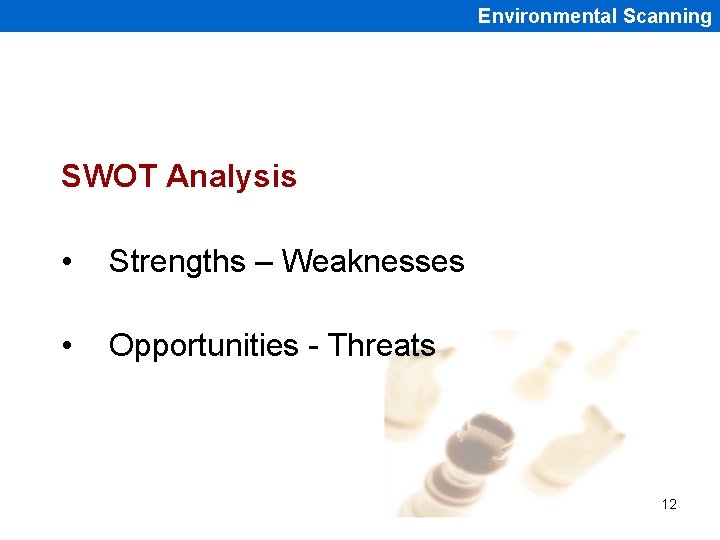 Environmental Scanning

SWOT Analysis

• Strengths – Weaknesses

• Opportunities - Threats

12